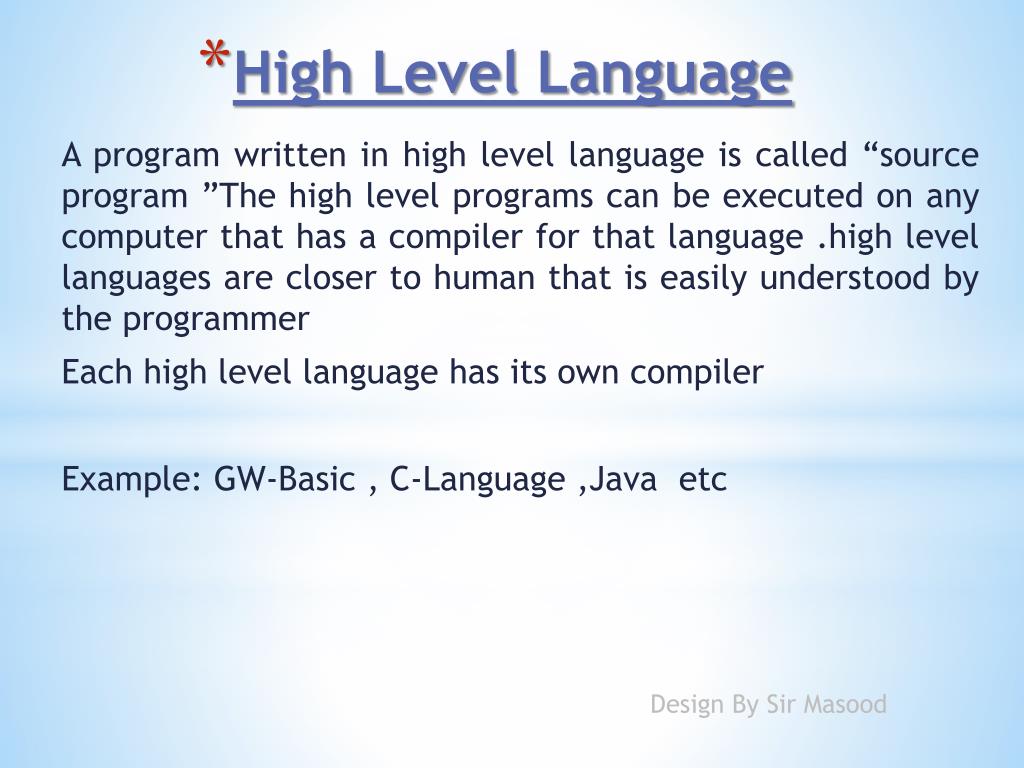 *High Level Language

A program written in high level language is called “source program ”The high level programs can be executed on any computer that has a compiler for that language .high level languages are closer to human that is easily understood by the programmer

Each high level language has its own compiler

Example: GW-Basic , C-Language ,Java etc

Design By Sir Masood